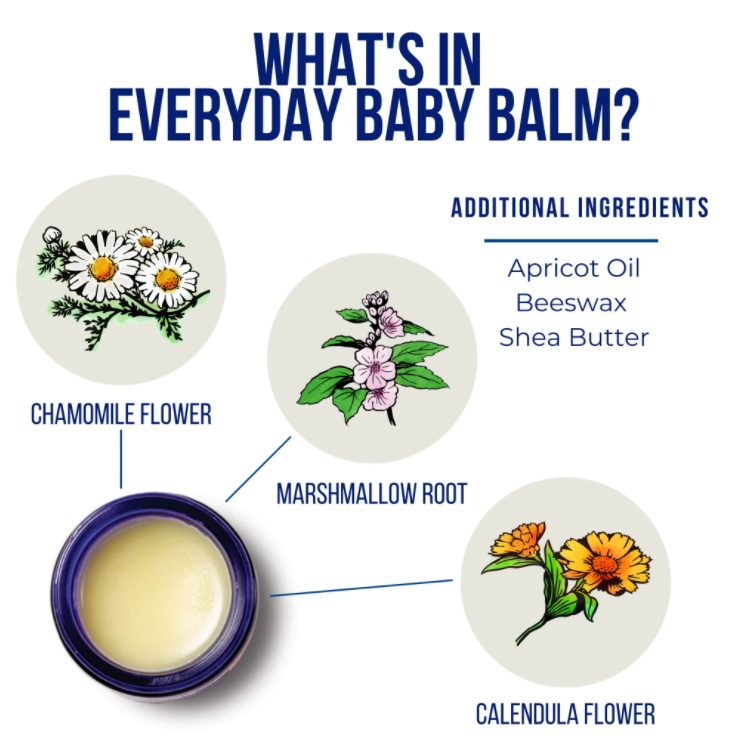 WHAT'S IN
EVERYDAY BABY BALM?

ADDITIONAL INGREDIENTS

Apricot Oil
Beeswax
Shea Butter

CHAMOMILE FLOWER

MARSHMALLOW ROOT

CALENDULA FLOWER